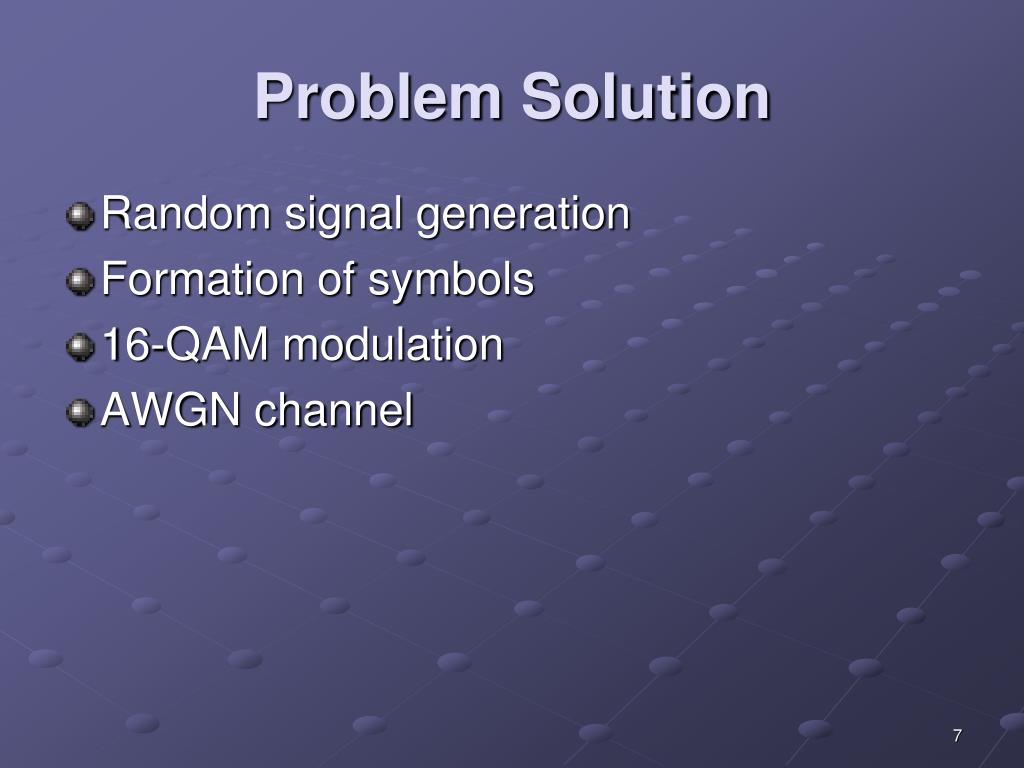 Problem Solution

Random signal generation
Formation of symbols
16-QAM modulation
AWGN channel

7